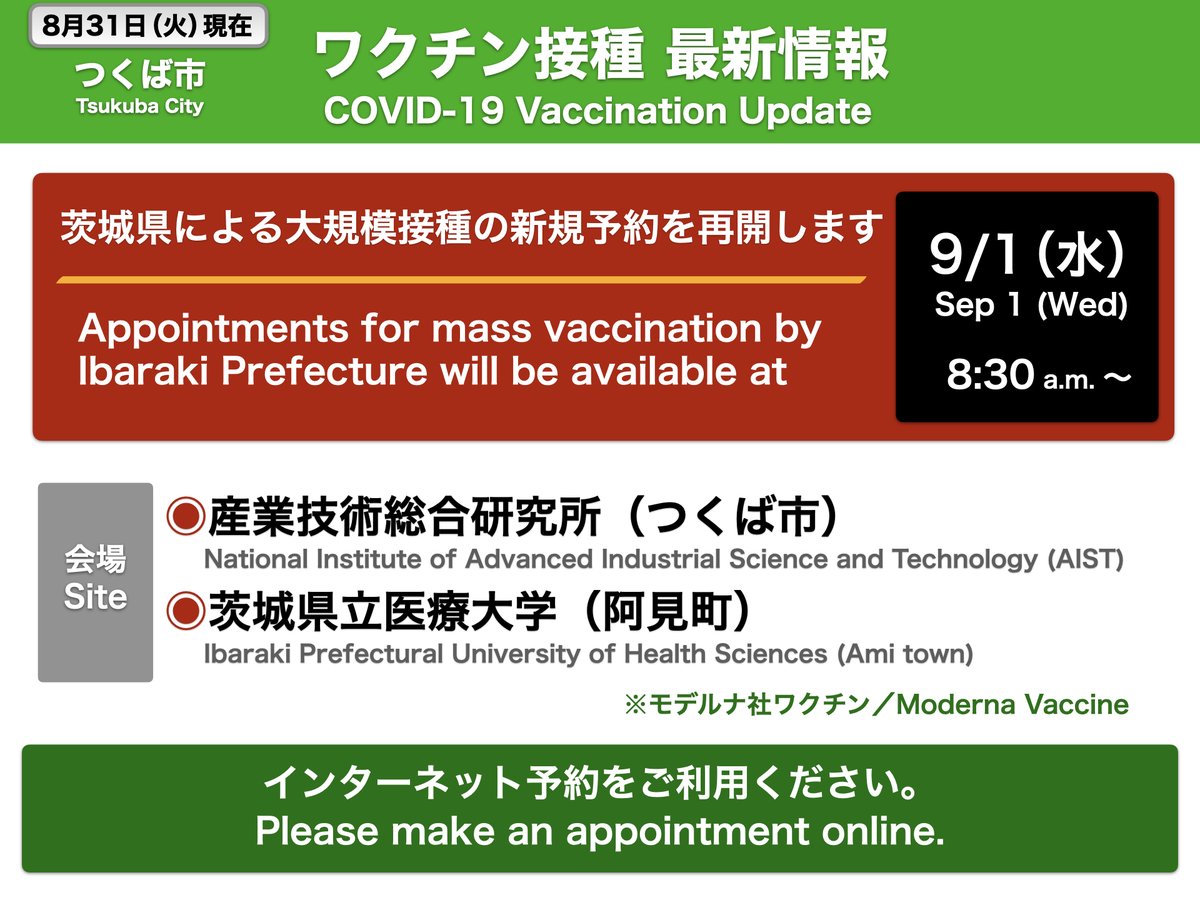 8月31日（火）現在
つくば市
Tsukuba City

ワクチン接種 最新情報
COVID-19 Vaccination Update

茨城県による大規模接種の新規予約を再開します

Appointments for mass vaccination by Ibaraki Prefecture will be available at

9/1（水）
Sep 1 (Wed)
8:30 a.m. ～

会場
Site

◉産業技術総合研究所（つくば市）
National Institute of Advanced Industrial Science and Technology (AIST)

◉茨城県立医療大学（阿見町）
Ibaraki Prefectural University of Health Sciences (Ami town)

※モデルナ社ワクチン／Moderna Vaccine

インターネット予約をご利用ください。
Please make an appointment online.